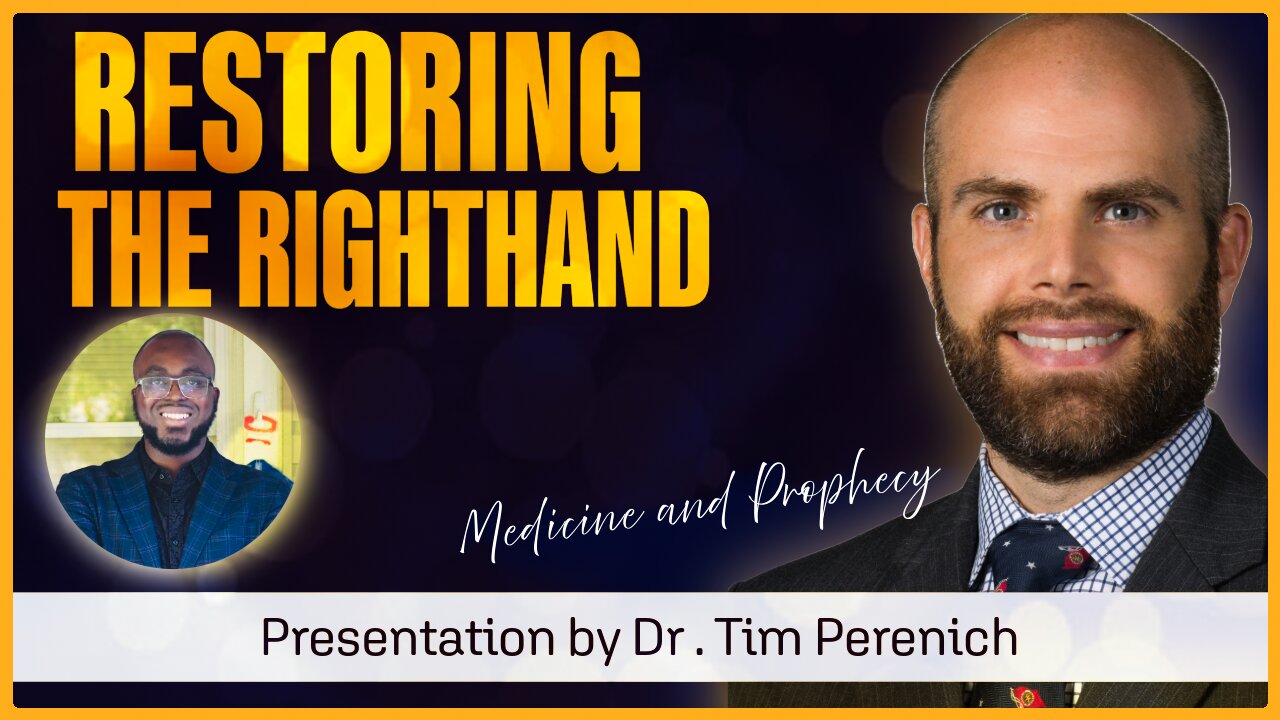 RESTORING THE RIGHTHAND

Medicine and Prophecy

Presentation by Dr . Tim Perenich